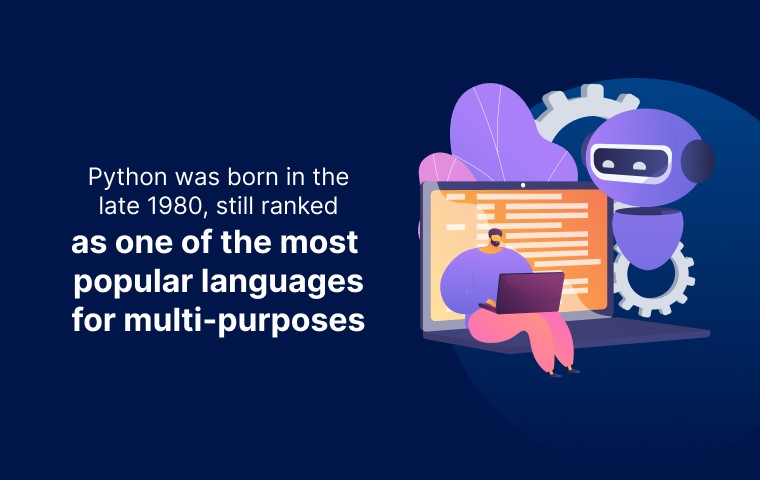 Python was born in the late 1980, still ranked

as one of the most popular languages for multi-purposes